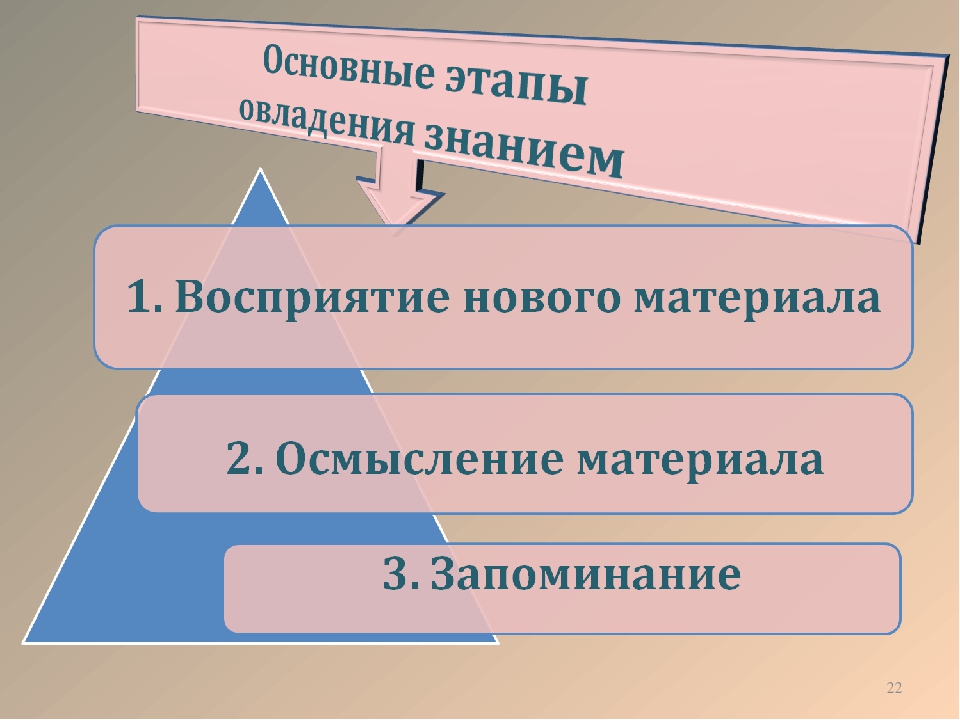 Основные этапы овладения знанием

1. Восприятие нового материала

2. Осмысление материала

3. Запоминание

22